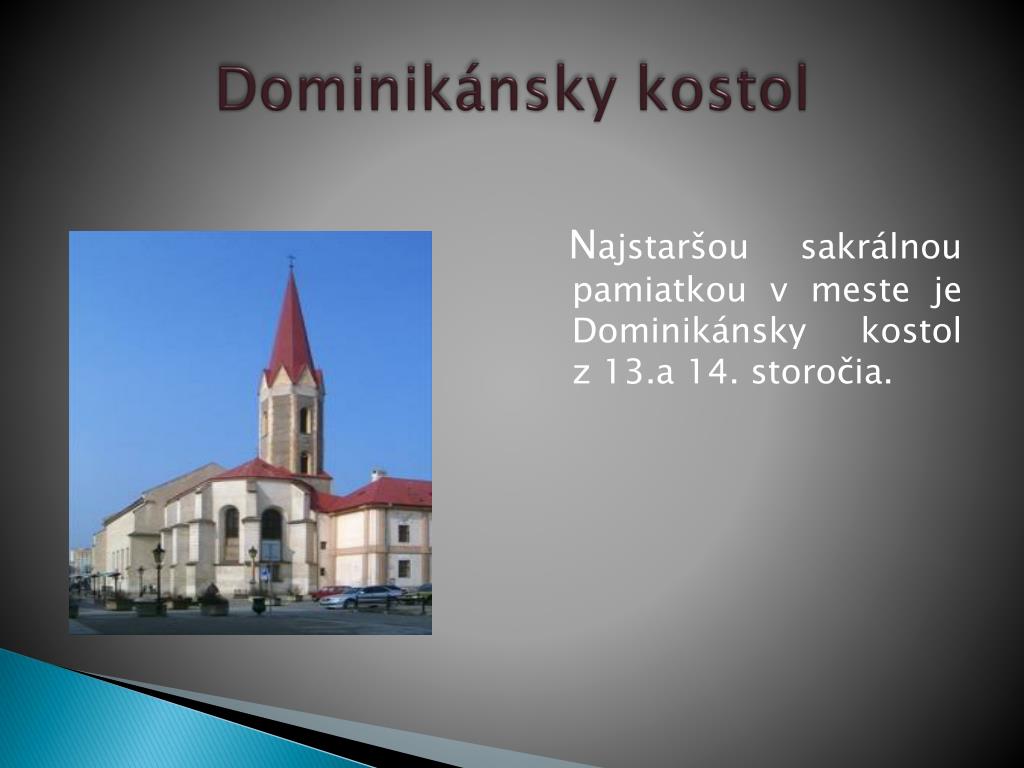 Dominikánsky kostol

Najstaršou sakrálnou pamiatkou v meste je Dominikánsky kostol z 13.a 14. storočia.